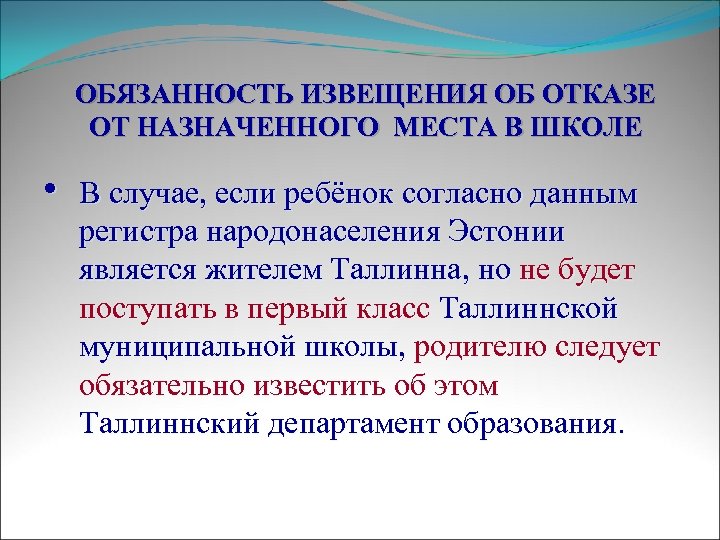 ОБЯЗАННОСТЬ ИЗВЕЩЕНИЯ ОБ ОТКАЗЕ ОТ НАЗНАЧЕННОГО МЕСТА В ШКОЛЕ

• В случае, если ребёнок согласно данным регистра народонаселения Эстонии является жителем Таллинна, но не будет поступать в первый класс Таллиннской муниципальной школы, родителю следует обязательно известить об этом Таллиннский департамент образования.